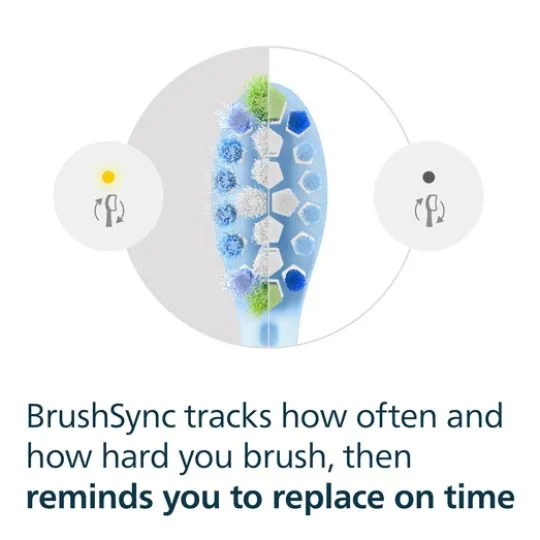 BrushSync tracks how often and how hard you brush, then reminds you to replace on time